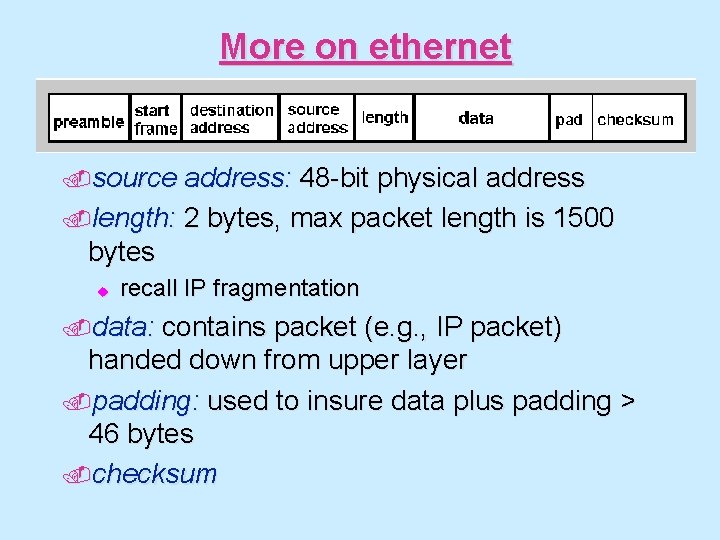 More on ethernet

| preamble | start frame | destination address | source address | length | data | pad | checksum |
|---|---|---|---|---|---|---|---|

source address: 48-bit physical address

length: 2 bytes, max packet length is 1500 bytes

recall IP fragmentation

data: contains packet (e.g., IP packet) handed down from upper layer

padding: used to insure data plus padding > 46 bytes

checksum